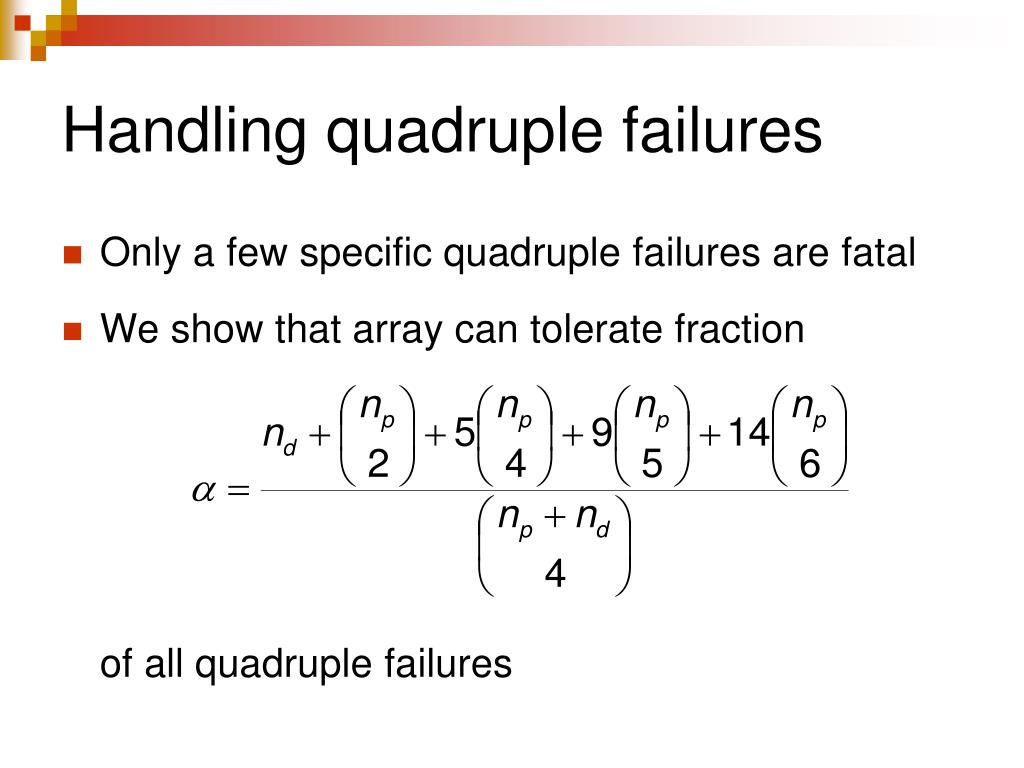 Handling quadruple failures

Only a few specific quadruple failures are fatal

We show that array can tolerate fraction

$\alpha = \frac{n_d + \binom{n_p}{2} + 5\binom{n_p}{4} + 9\binom{n_p}{5} + 14\binom{n_p}{6}}{\binom{n_p + n_d}{4}}$

of all quadruple failures